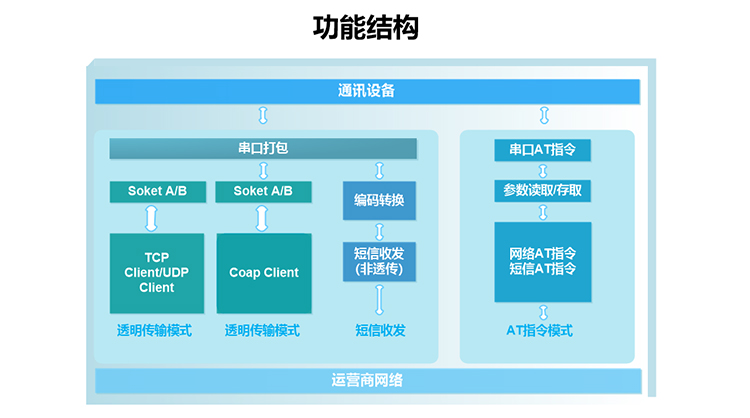 功能结构

通讯设备

串口打包

Soket A/B

Soket A/B

编码转换

TCP Client/UDP Client

Coap Client

短信收发 (非透传)

透明传输模式

透明传输模式

短信收发

串口AT指令

参数读取/存取

网络AT指令
短信AT指令

AT指令模式

运营商网络